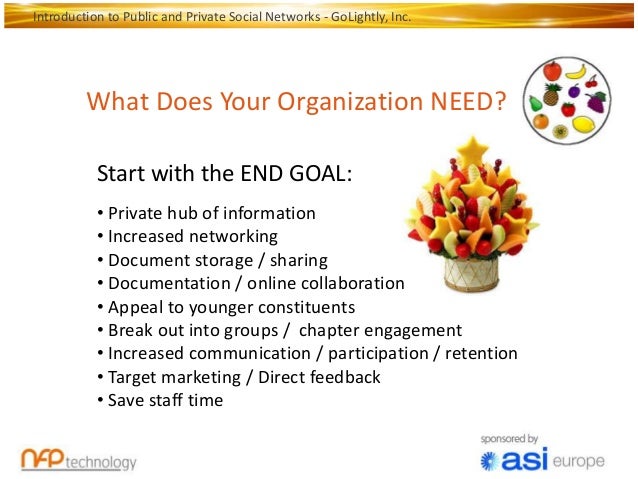 Introduction to Public and Private Social Networks - GoLightly, Inc.

What Does Your Organization NEED?

Start with the END GOAL:

• Private hub of information
• Increased networking
• Document storage / sharing
• Documentation / online collaboration
• Appeal to younger constituents
• Break out into groups / chapter engagement
• Increased communication / participation / retention
• Target marketing / Direct feedback
• Save staff time

NFP technology

sponsored by
asi europe